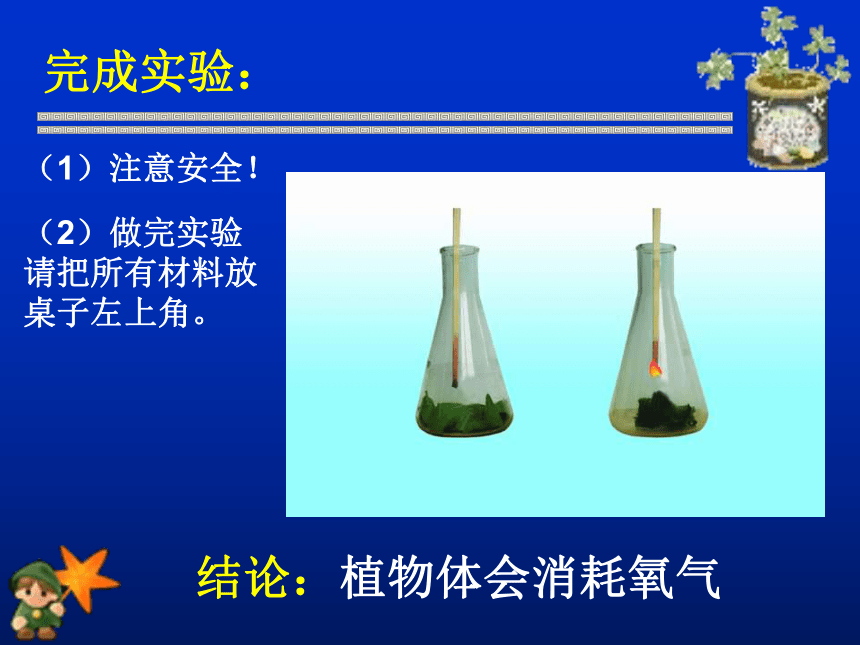 完成实验：

（1）注意安全！

（2）做完实验请把所有材料放桌子左上角。

结论：植物体会消耗氧气